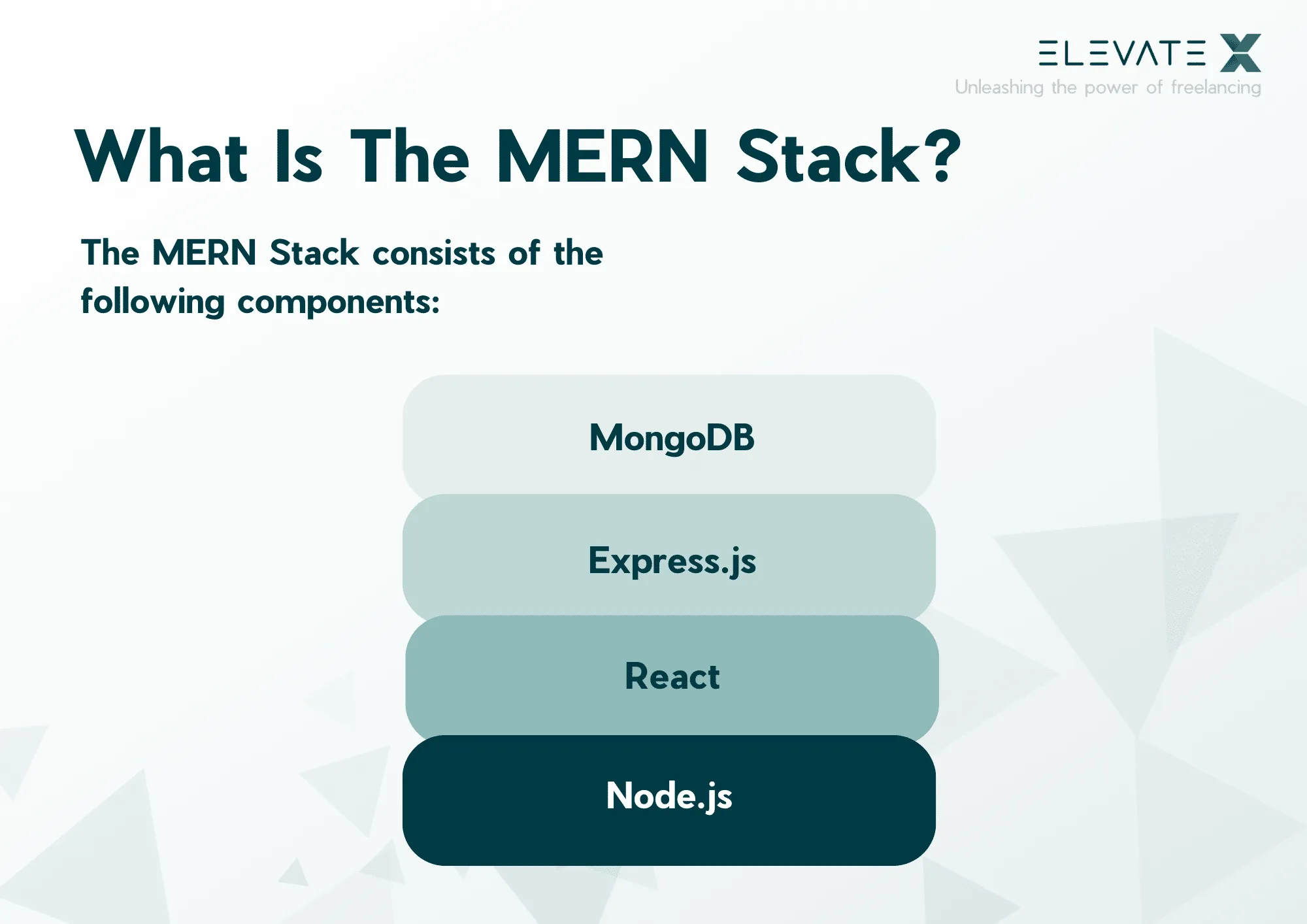 ELEVATE X
Unleashing the power of freelancing

What Is The MERN Stack?

The MERN Stack consists of the following components:

MongoDB

Express.js

React

Node.js